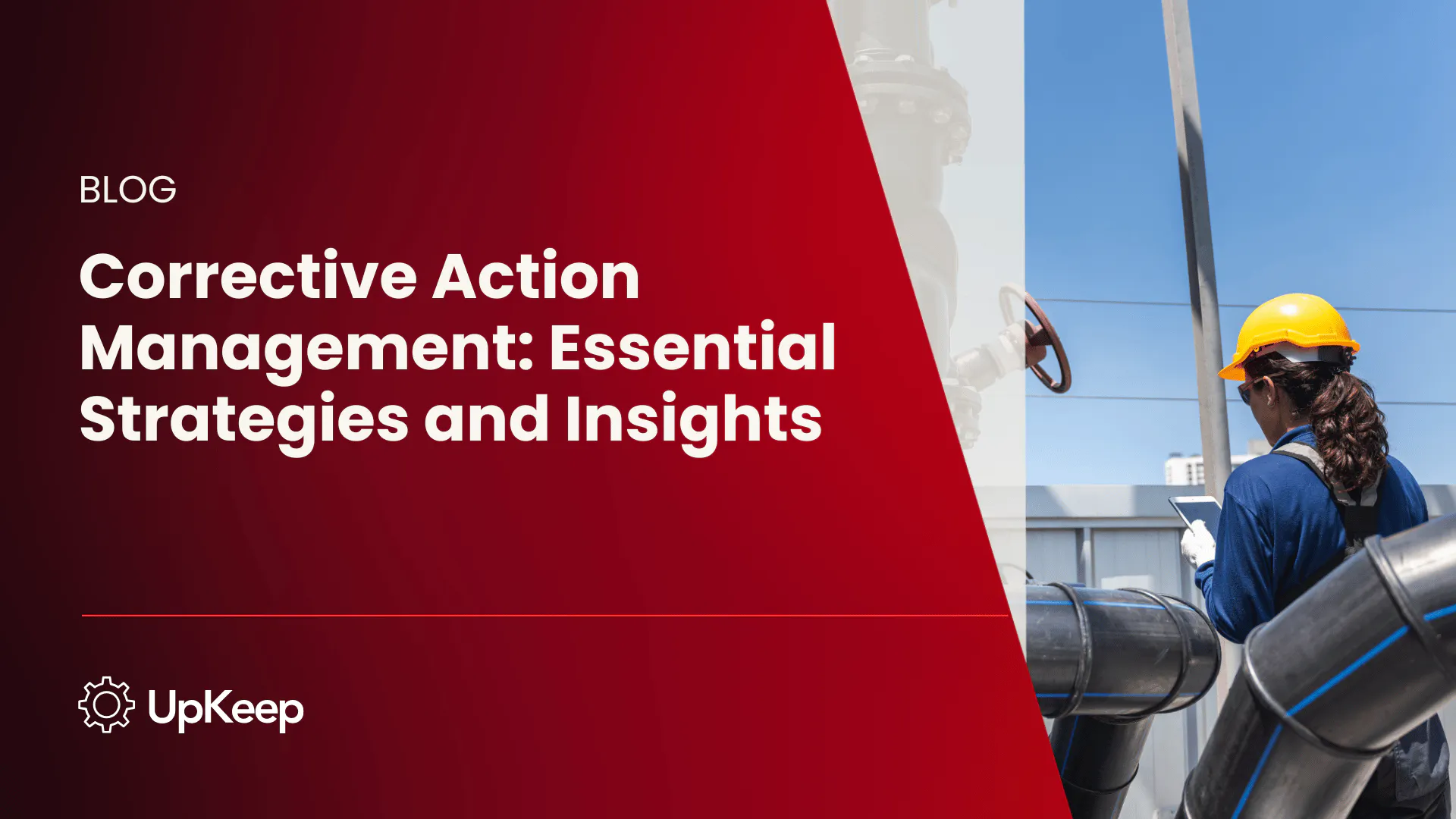 BLOG

Corrective Action Management: Essential Strategies and Insights

UpKeep